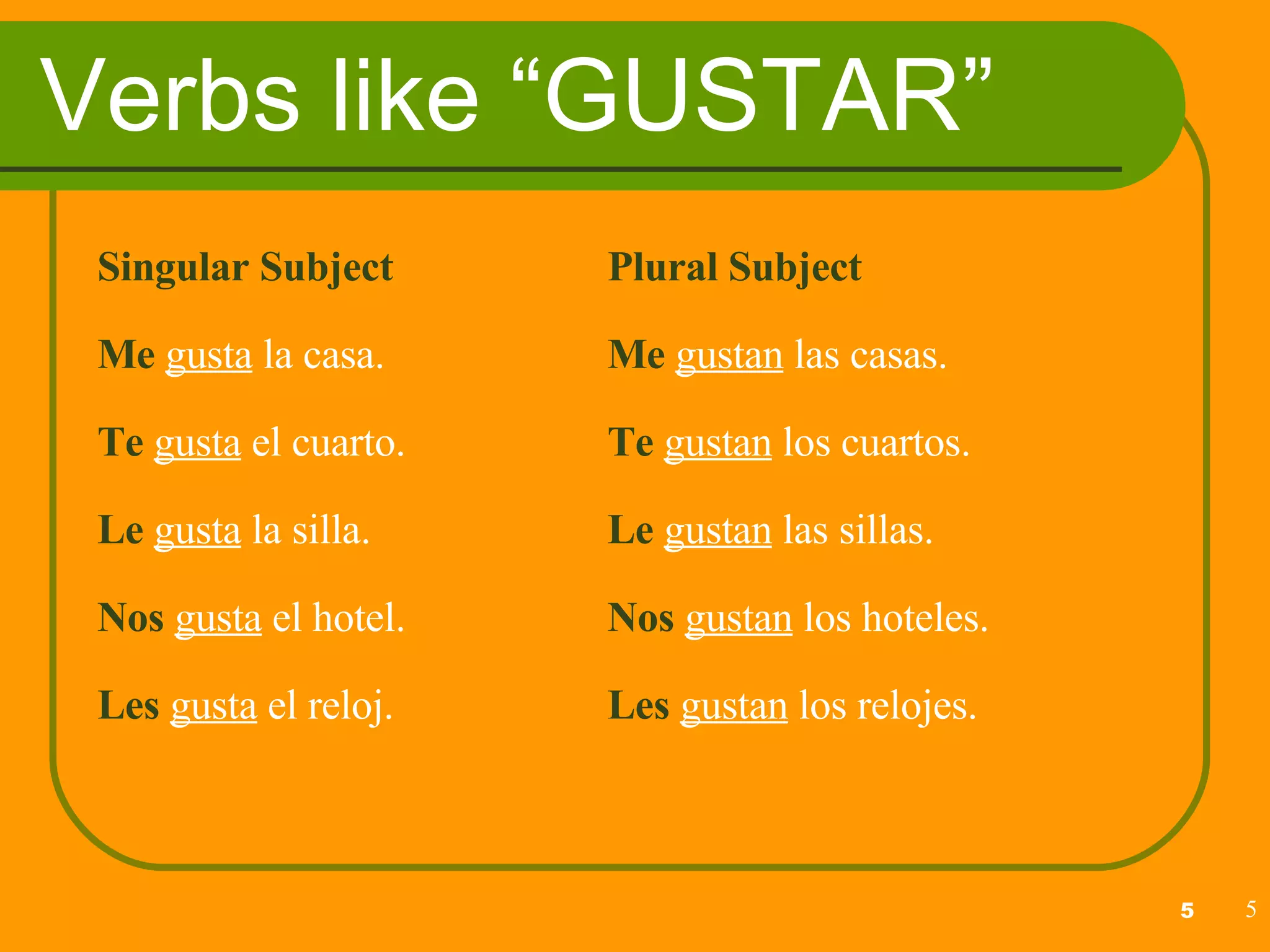 Verbs like “GUSTAR”

Singular Subject

Me gusta la casa.

Te gusta el cuarto.

Le gusta la silla.

Nos gusta el hotel.

Les gusta el reloj.

Plural Subject

Me gustan las casas.

Te gustan los cuartos.

Le gustan las sillas.

Nos gustan los hoteles.

Les gustan los relojes.

5

5